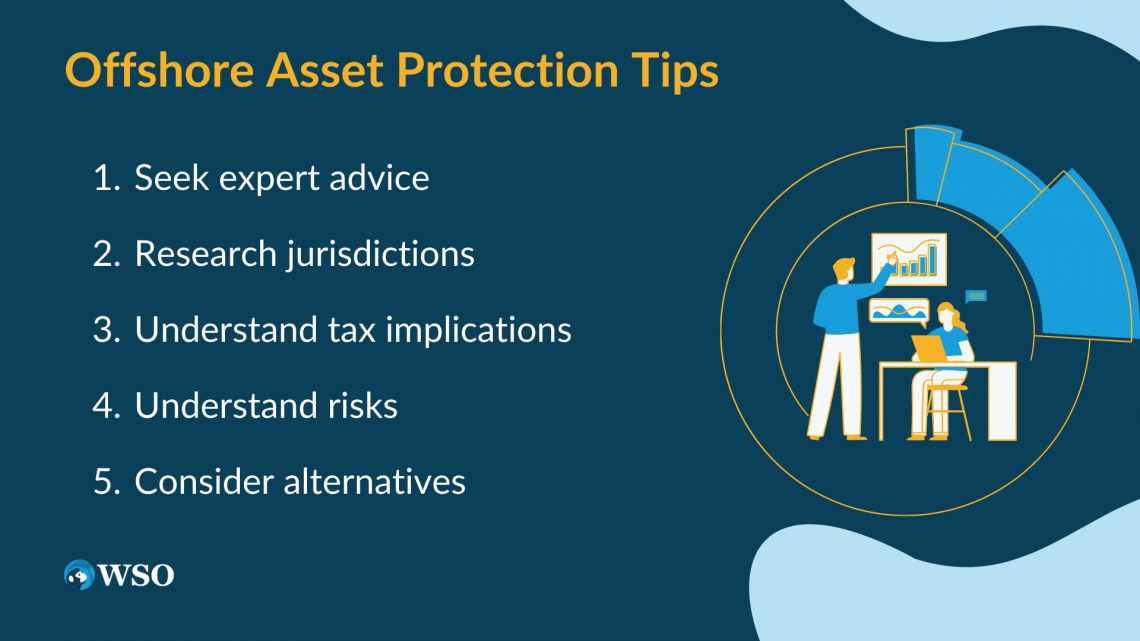 Offshore Asset Protection Tips

1. Seek expert advice
2. Research jurisdictions
3. Understand tax implications
4. Understand risks
5. Consider alternatives

WSO